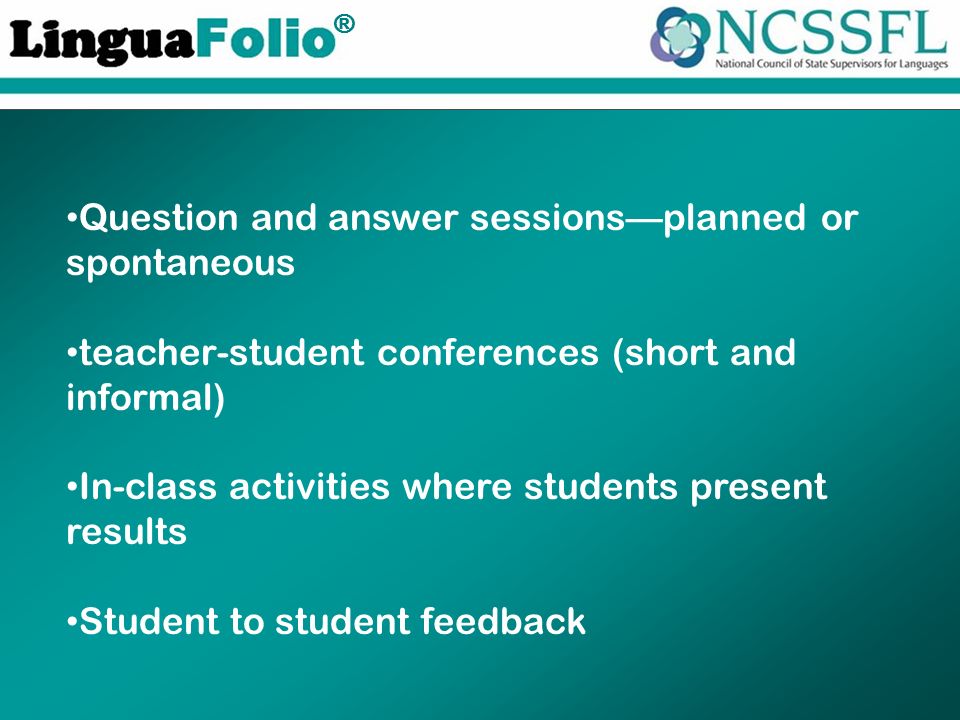 LinguaFolio®

NCSSFL
National Council of State Supervisors for Languages

•Question and answer sessions—planned or spontaneous

•teacher-student conferences (short and informal)

•In-class activities where students present results

•Student to student feedback